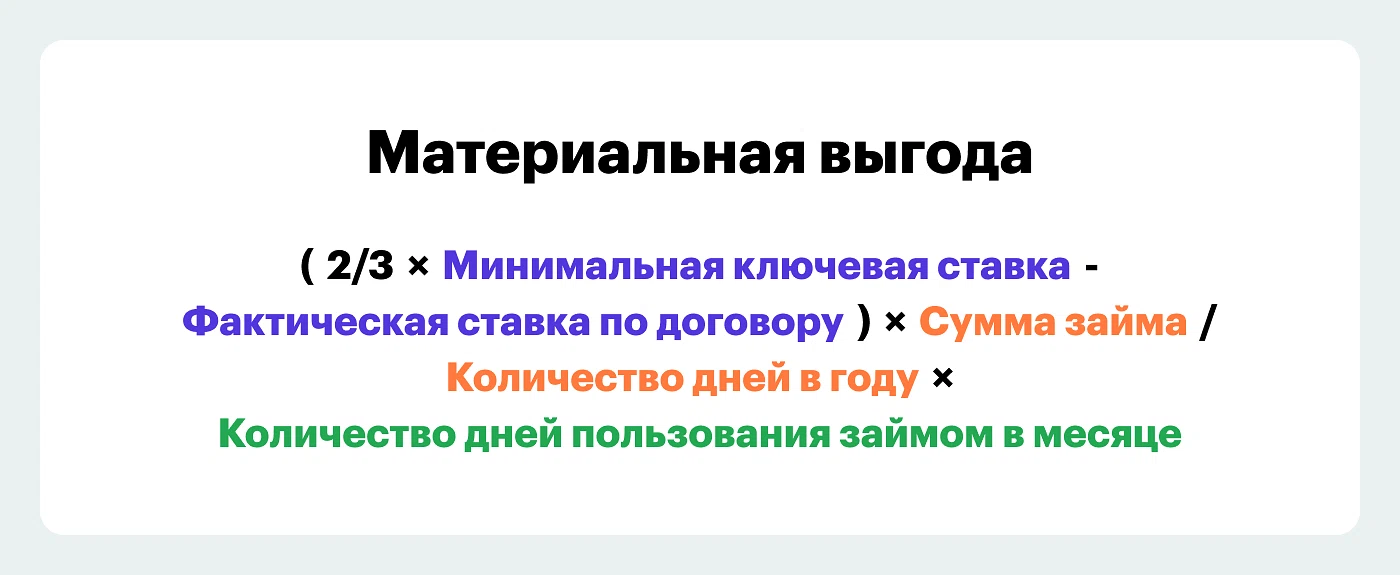 Материальная выгода

( 2/3 × Минимальная ключевая ставка - Фактическая ставка по договору ) × Сумма займа / Количество дней в году × Количество дней пользования займом в месяце